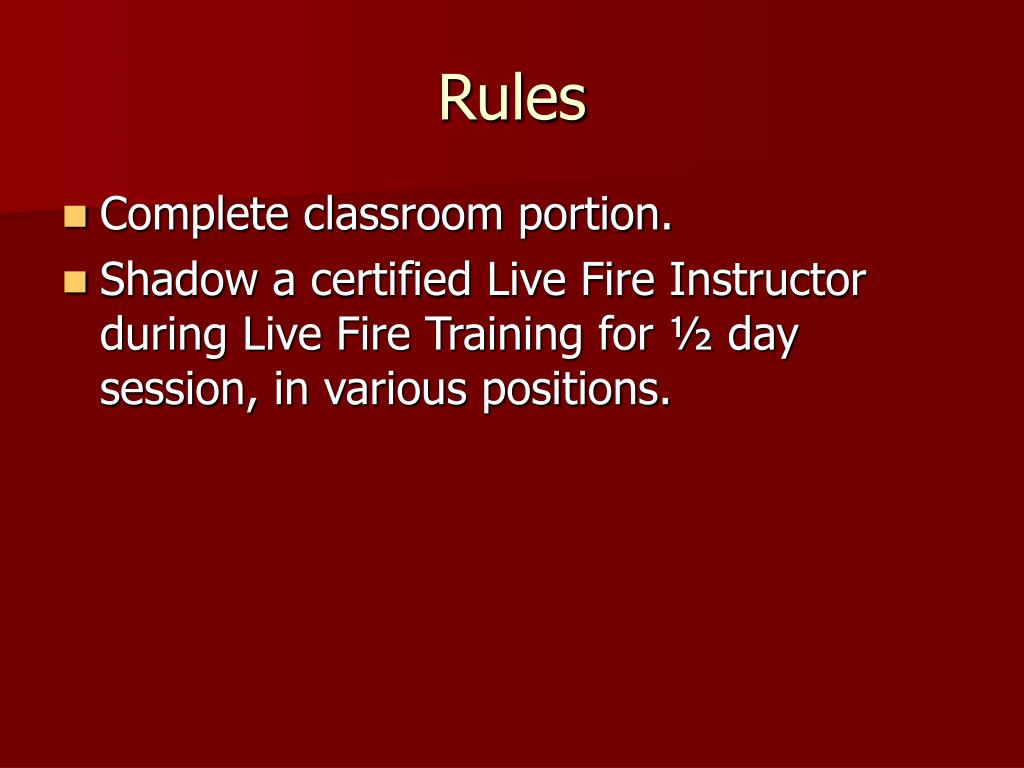 Rules

- Complete classroom portion.
- Shadow a certified Live Fire Instructor during Live Fire Training for ½ day session, in various positions.